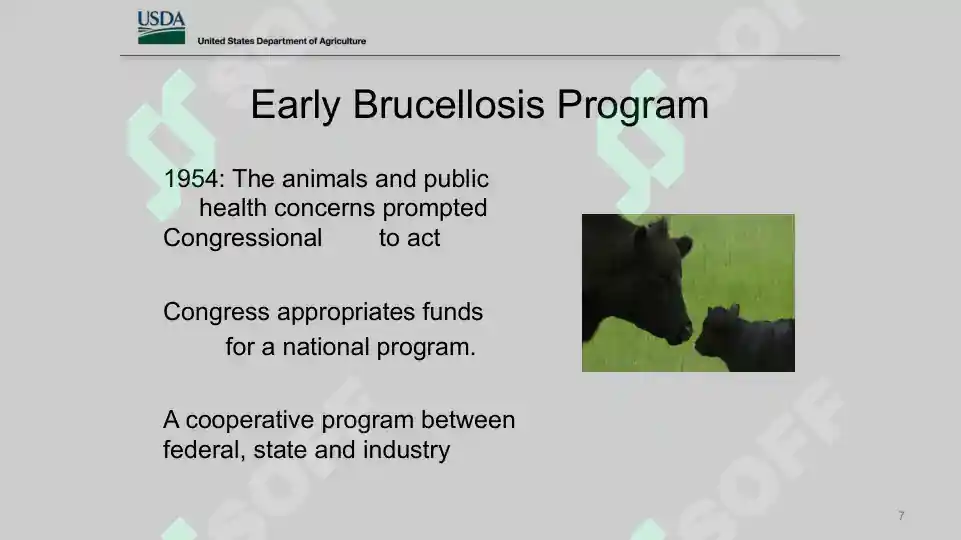 USDA
United States Department of Agriculture

Early Brucellosis Program

1954: The animals and public health concerns prompted Congressional to act

Congress appropriates funds for a national program.

A cooperative program between federal, state and industry

7